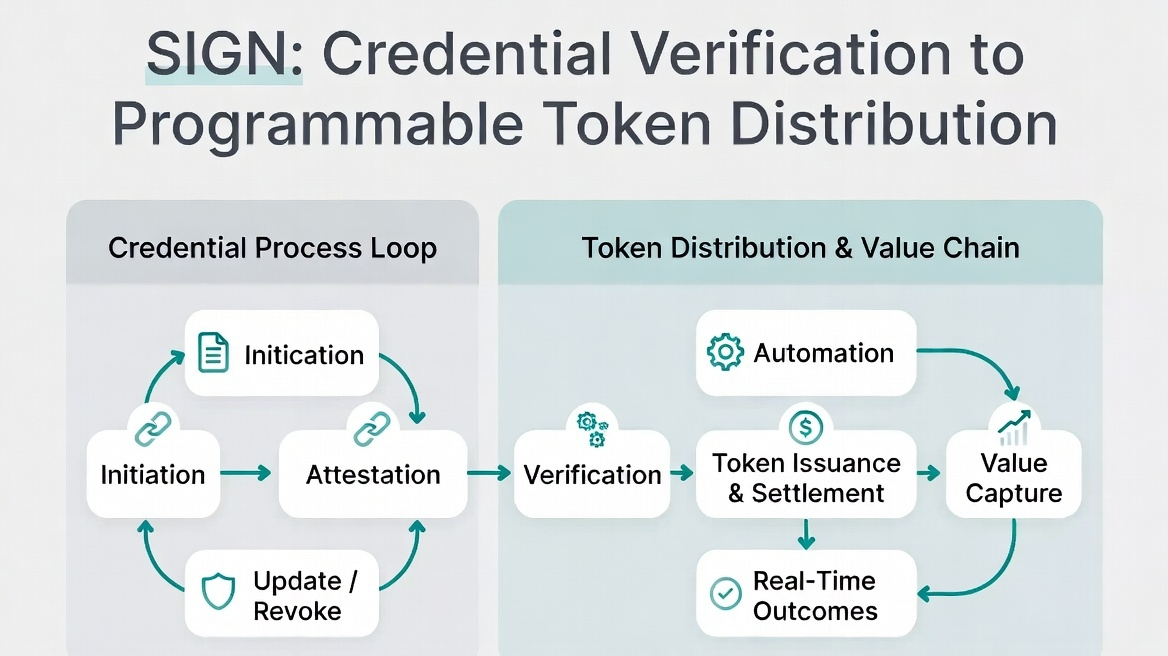 SIGN: Credential Verification to Programmable Token Distribution

Credential Process Loop

Initication

Initiation

Attestation

Update / Revoke

Token Distribution & Value Chain

Automation

Verification

Token Issuance & Settlement

Value Capture

Real-Time Outcomes